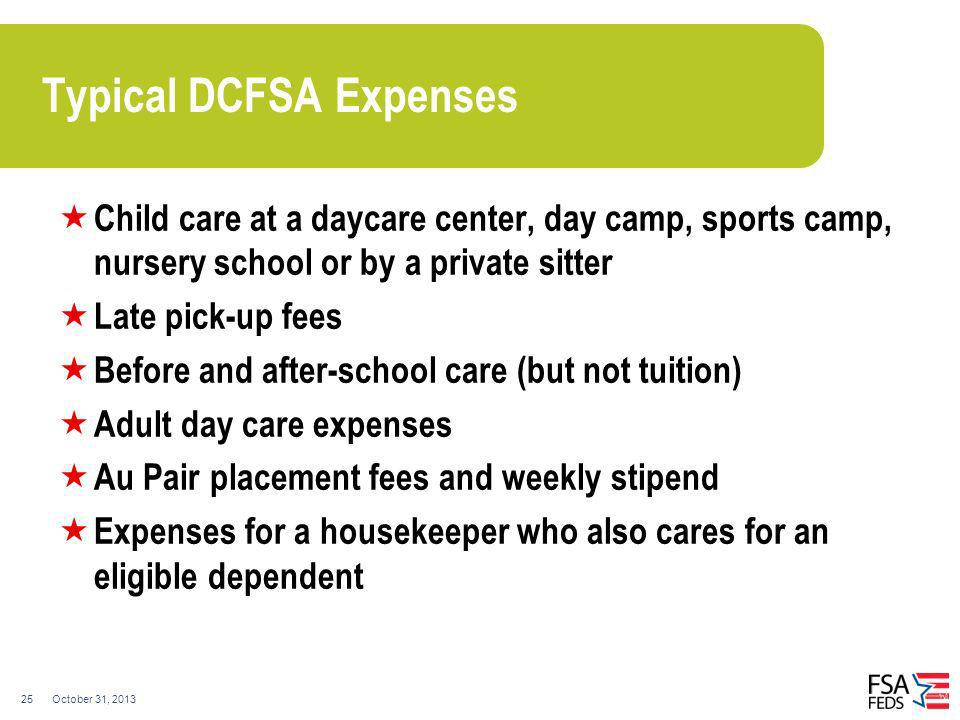 Typical DCFSA Expenses

★ Child care at a daycare center, day camp, sports camp, nursery school or by a private sitter

★ Late pick-up fees

★ Before and after-school care (but not tuition)

★ Adult day care expenses

★ Au Pair placement fees and weekly stipend

★ Expenses for a housekeeper who also cares for an eligible dependent

25 October 31, 2013

FSA FEDS